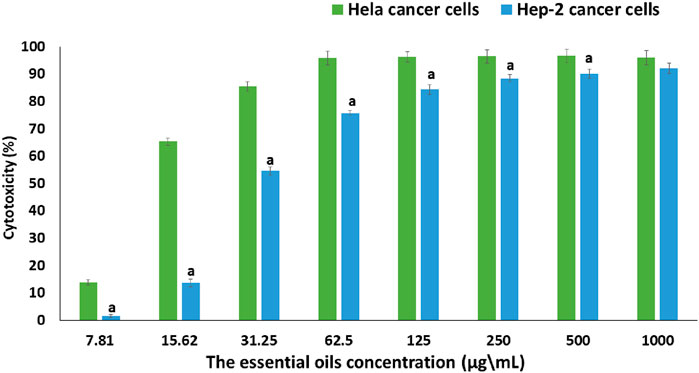 Hela cancer cells Hep-2 cancer cells

Cytotoxicity (%)

100
90
80
70
60
50
40
30
20
10
0

a a a a a a a

7.81 15.62 31.25 62.5 125 250 500 1000

The essential oils concentration (µg\mL)